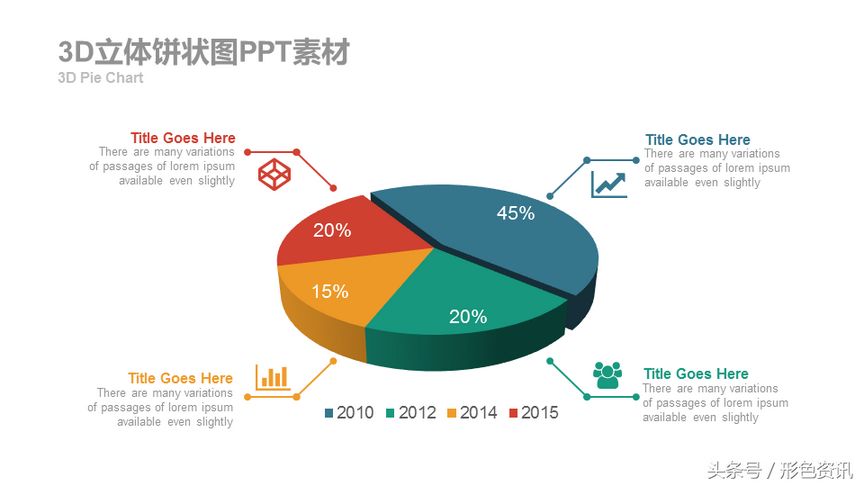 3D立体饼状图PPT素材
3D Pie Chart

Title Goes Here
There are many variations of passages of lorem ipsum available even slightly

Title Goes Here
There are many variations of passages of lorem ipsum available even slightly

20%

45%

15%

20%

Title Goes Here
There are many variations of passages of lorem ipsum available even slightly

Title Goes Here
There are many variations of passages of lorem ipsum available even slightly

2010 2012 2014 2015

头条号 / 形色资讯